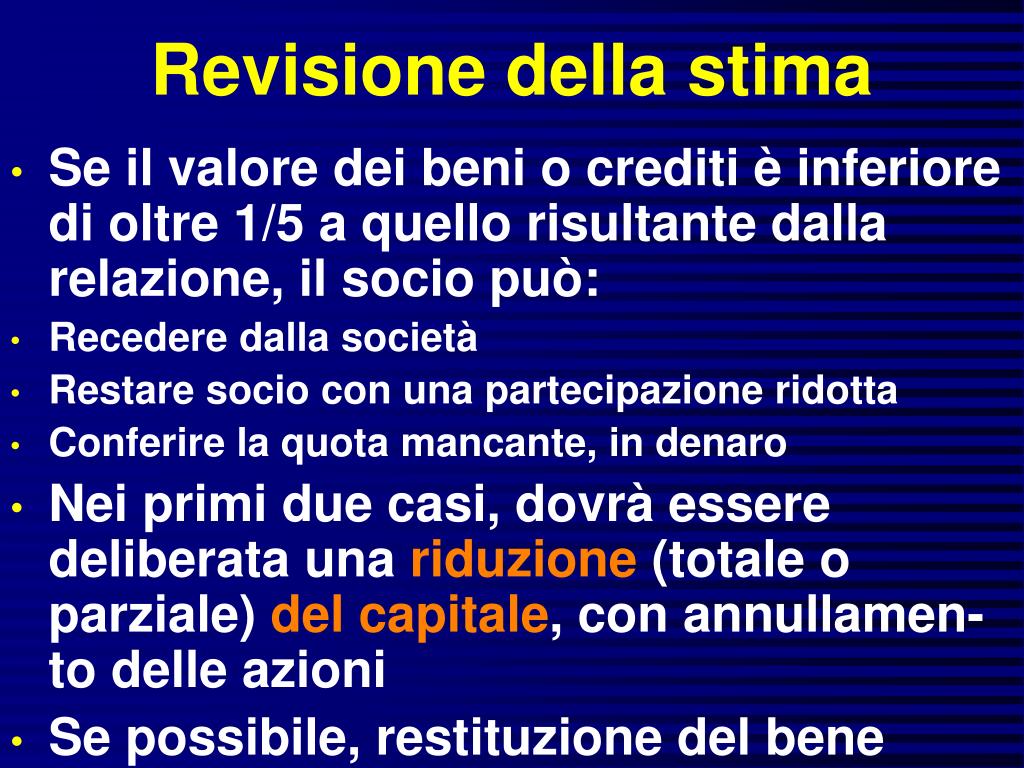 Revisione della stima

• Se il valore dei beni o crediti è inferiore di oltre 1/5 a quello risultante dalla relazione, il socio può:
• Recedere dalla società
• Restare socio con una partecipazione ridotta
• Conferire la quota mancante, in denaro
• Nei primi due casi, dovrà essere deliberata una riduzione (totale o parziale) del capitale, con annullamento delle azioni
• Se possibile, restituzione del bene